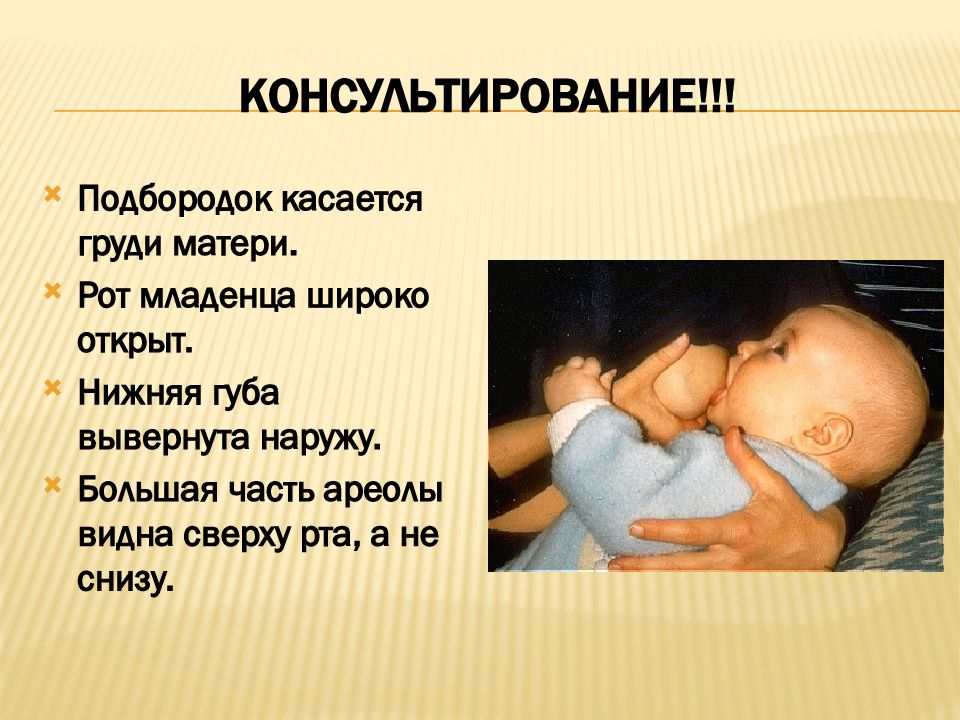 КОНСУЛЬТИРОВАНИЕ!!!

Подбородок касается груди матери.

Рот младенца широко открыт.

Нижняя губа вывернута наружу.

Большая часть ареолы видна сверху рта, а не снизу.